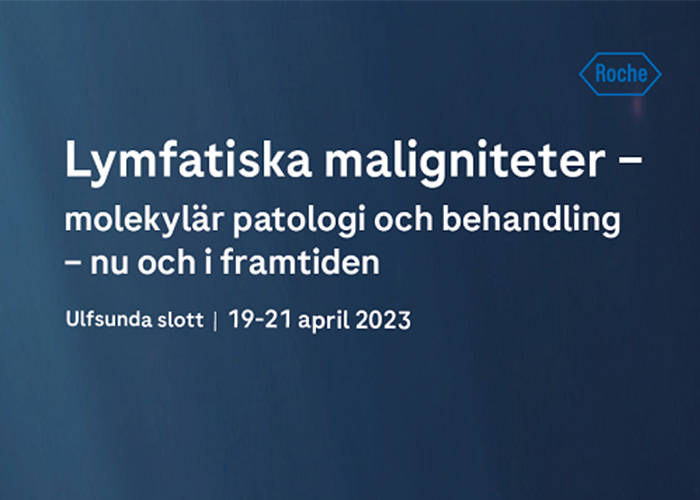 Roche

Lymfatiska maligniteter –

molekylär patologi och behandling – nu och i framtiden

Ulfsunda slott | 19-21 april 2023